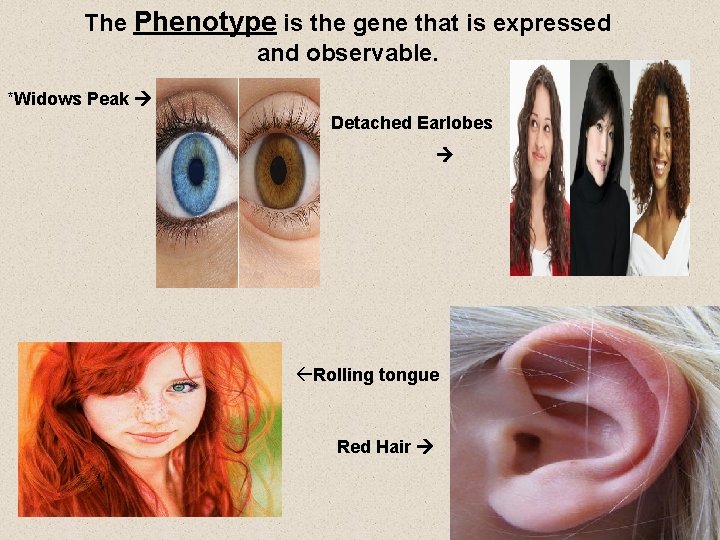 The Phenotype is the gene that is expressed and observable.

*Widows Peak →

Detached Earlobes →

←Rolling tongue

Red Hair →